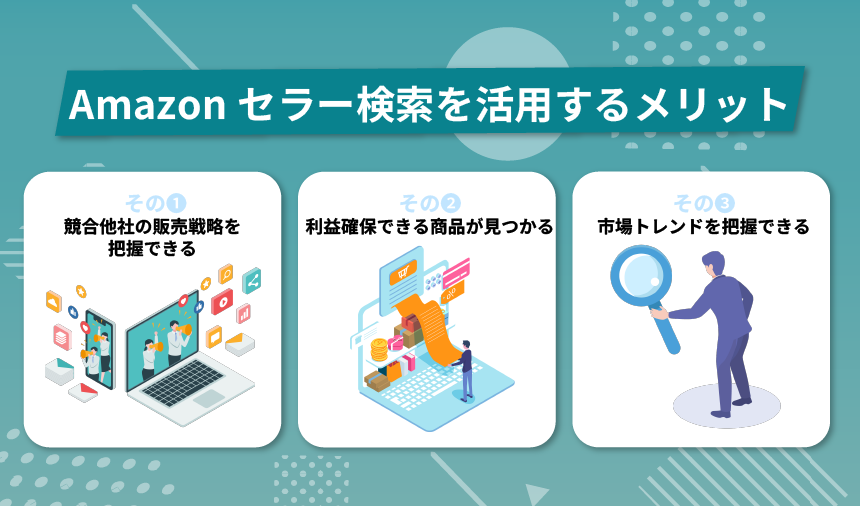 Amazon セラー検索を活用するメリット

その❶
競合他社の販売戦略を把握できる

その❷
利益確保できる商品が見つかる

その❸
市場トレンドを把握できる